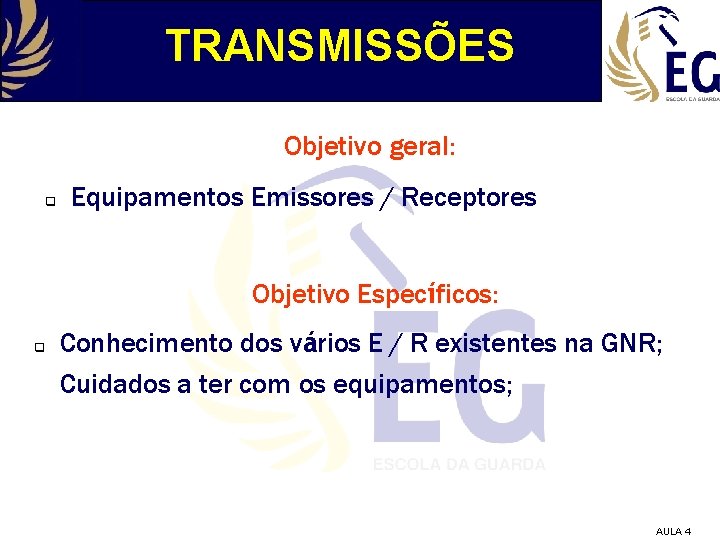 TRANSMISSÕES

EG
ESCOLA DA GUARDA

Objetivo geral:

Equipamentos Emissores / Receptores

Objetivo Específicos:

Conhecimento dos vários E / R existentes na GNR;

Cuidados a ter com os equipamentos;

EG
ESCOLA DA GUARDA

AULA 4